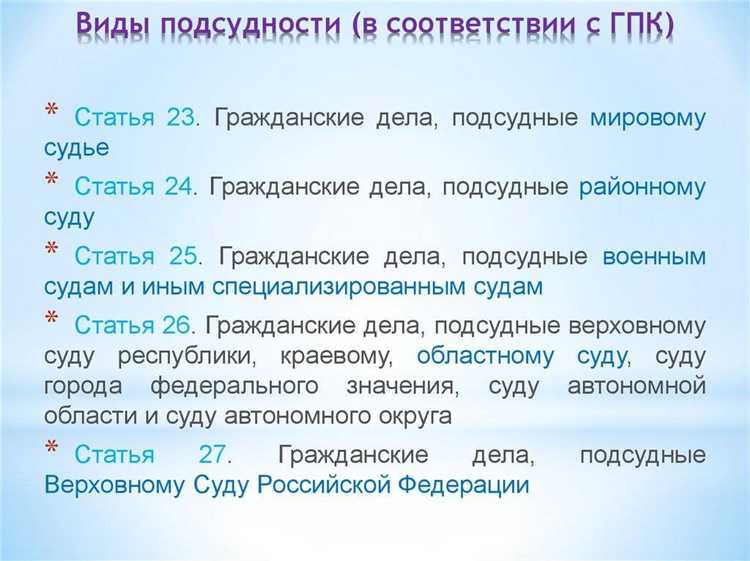 Виды подсудности (в соответствии с ГПК)

* Статья 23. Гражданские дела, подсудные мировому судье

* Статья 24. Гражданские дела, подсудные районному суду

* Статья 25. Гражданские дела, подсудные военным судам и иным специализированным судам

* Статья 26. Гражданские дела, подсудные верховному суду республики, краевому, областному суду, суду города федерального значения, суду автономной области и суду автономного округа

* Статья 27. Гражданские дела, подсудные Верховному Суду Российской Федерации